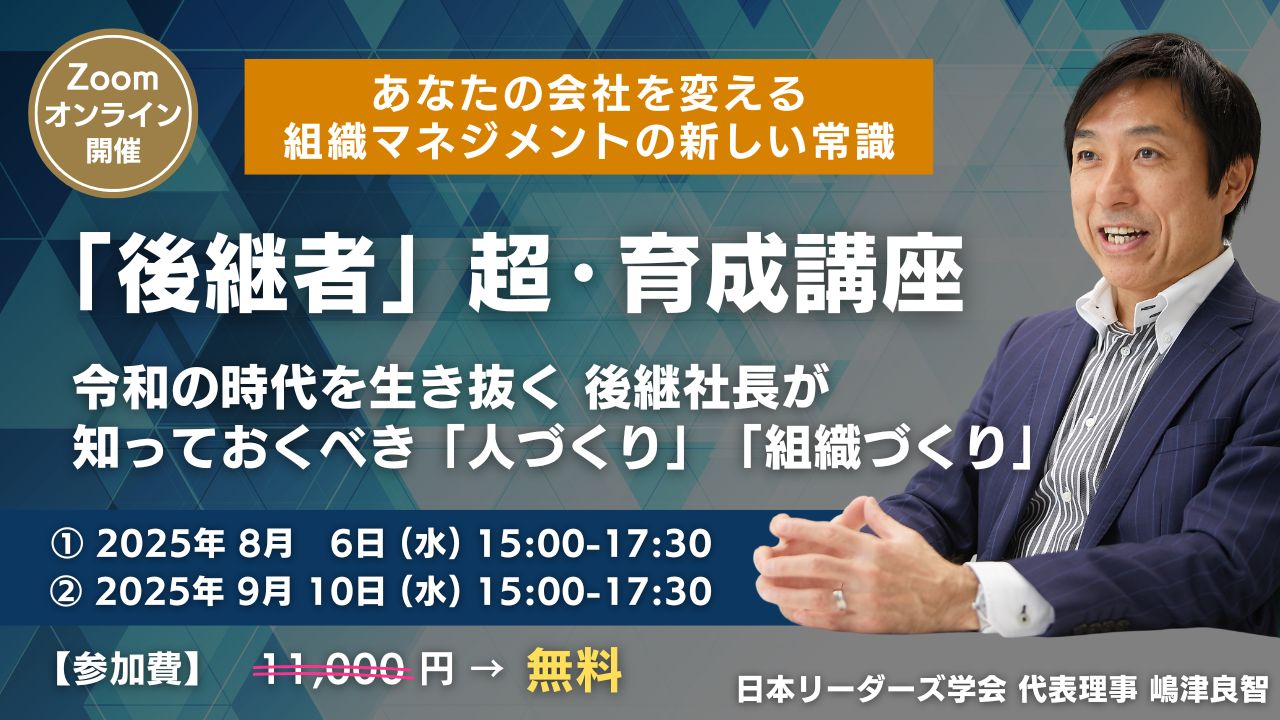 Zoom
オンライン
開催

あなたの会社を変える
組織マネジメントの新しい常識

「後継者」超・育成講座

令和の時代を生き抜く 後継社長が
知っておくべき「人づくり」「組織づくり」

① 2025年 8月 6日（水）15:00-17:30
② 2025年 9月 10日（水）15:00-17:30

【参加費】 11,000 円 → 無料

日本リーダーズ学会 代表理事 嶋津良智